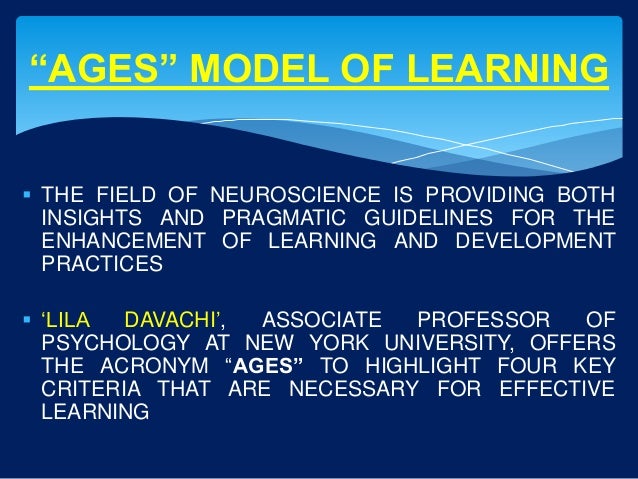 “AGES” MODEL OF LEARNING

▪ THE FIELD OF NEUROSCIENCE IS PROVIDING BOTH INSIGHTS AND PRAGMATIC GUIDELINES FOR THE ENHANCEMENT OF LEARNING AND DEVELOPMENT PRACTICES

▪ ‘LILA DAVACHI’, ASSOCIATE PROFESSOR OF PSYCHOLOGY AT NEW YORK UNIVERSITY, OFFERS THE ACRONYM “AGES” TO HIGHLIGHT FOUR KEY CRITERIA THAT ARE NECESSARY FOR EFFECTIVE LEARNING